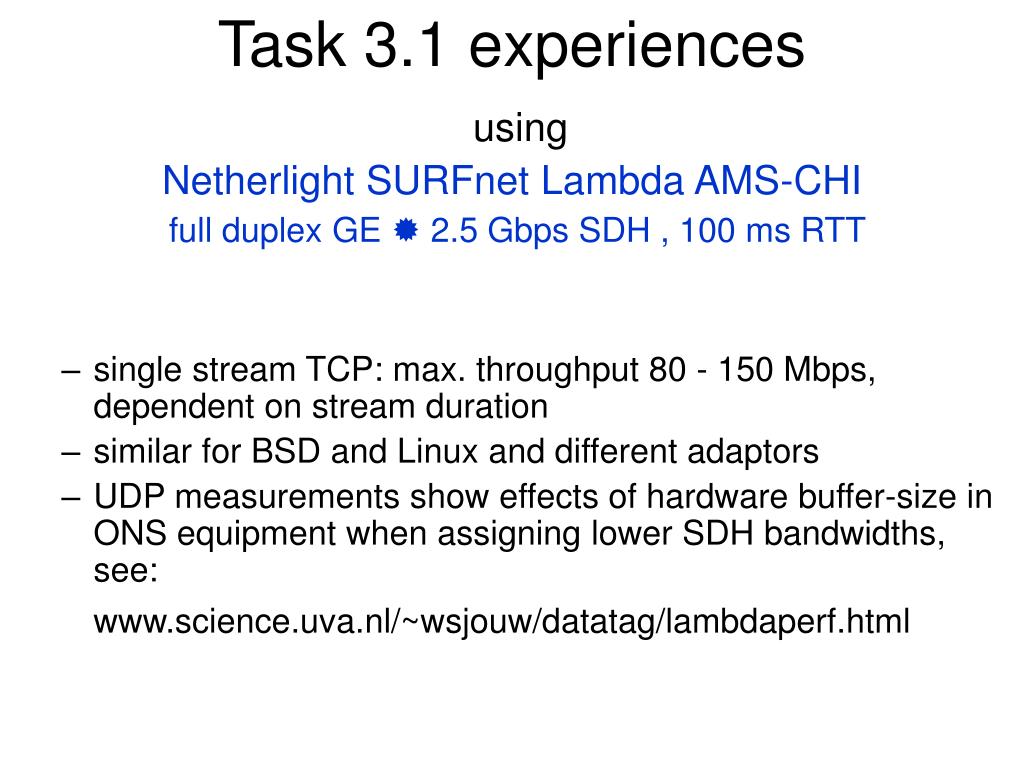 Task 3.1 experiences

using

Netherlight SURFnet Lambda AMS-CHI

full duplex GE ✹ 2.5 Gbps SDH , 100 ms RTT

– single stream TCP: max. throughput 80 - 150 Mbps, dependent on stream duration
– similar for BSD and Linux and different adaptors
– UDP measurements show effects of hardware buffer-size in ONS equipment when assigning lower SDH bandwidths, see:

www.science.uva.nl/~wsjouw/datatag/lambdaperf.html